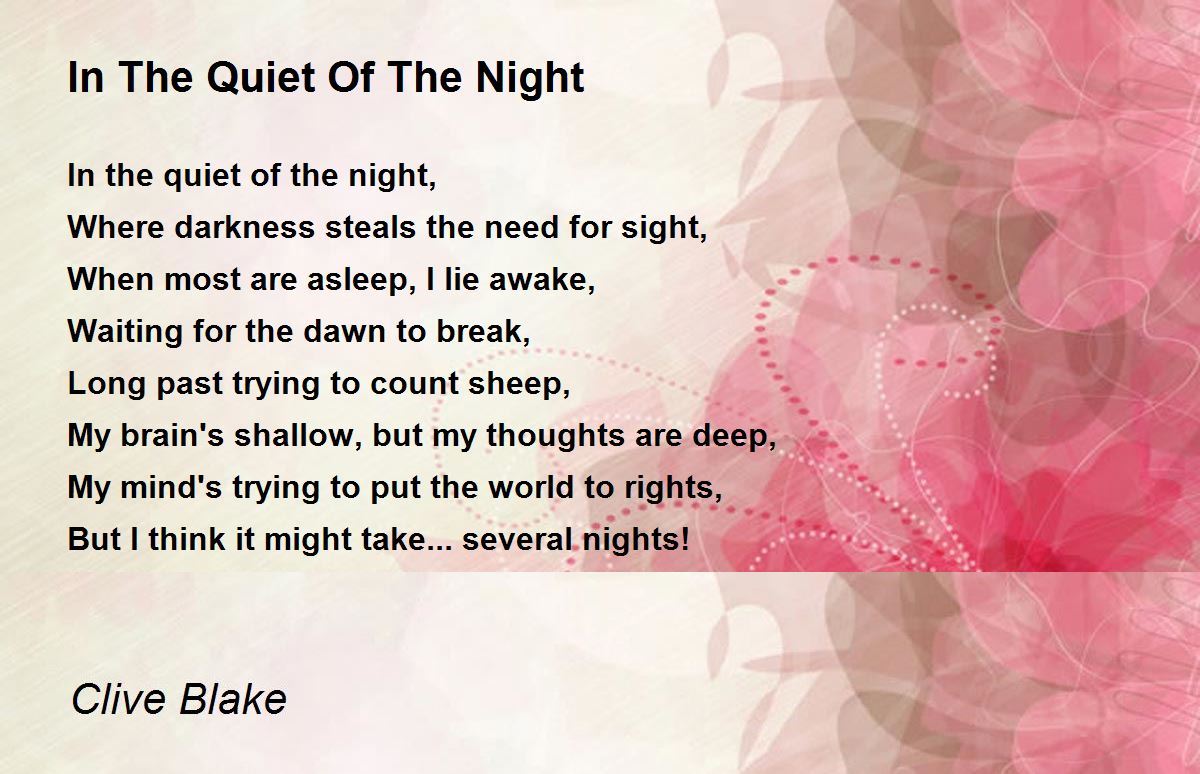 In The Quiet Of The Night

In the quiet of the night,
Where darkness steals the need for sight,
When most are asleep, I lie awake,
Waiting for the dawn to break,
Long past trying to count sheep,
My brain's shallow, but my thoughts are deep,
My mind's trying to put the world to rights,
But I think it might take... several nights!

Clive Blake